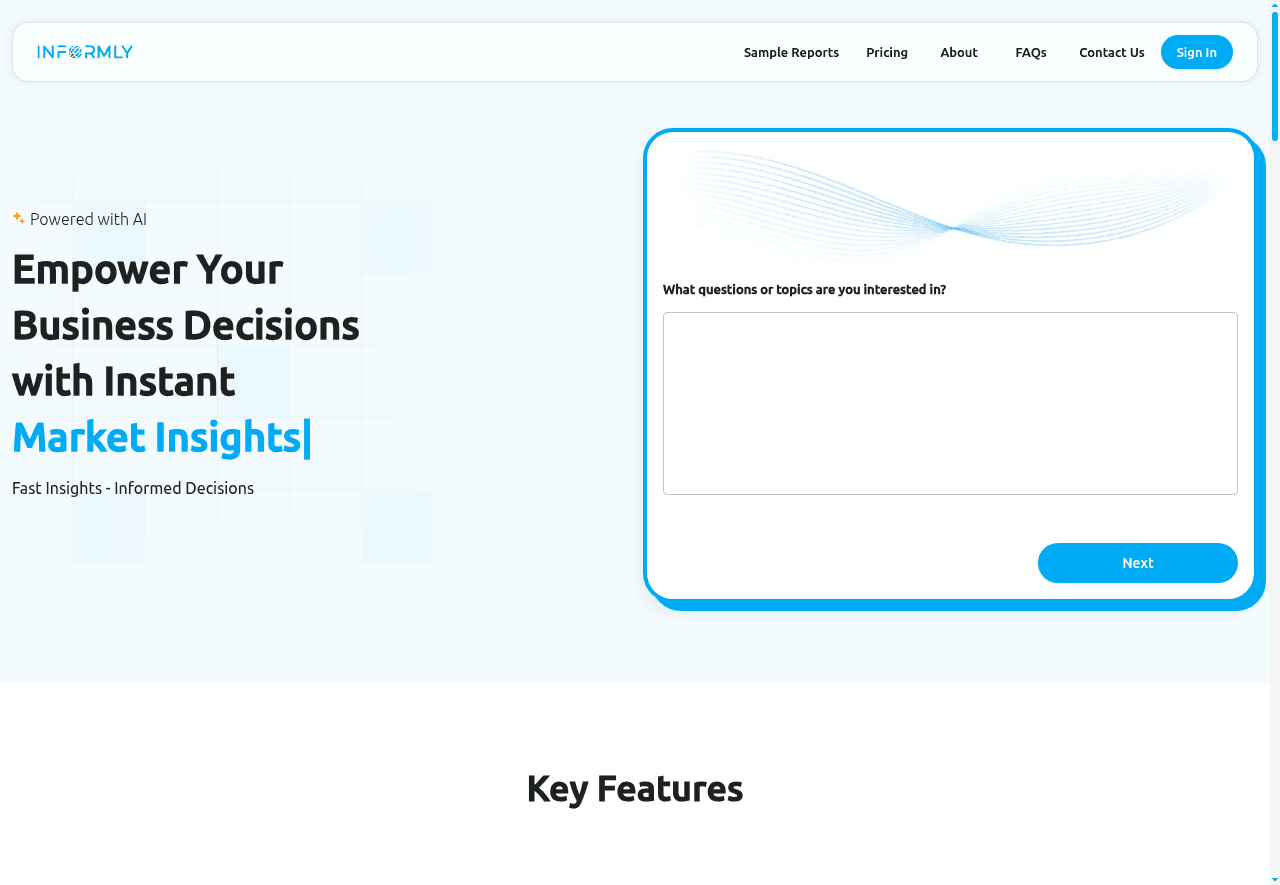 INFORMLY

Sample Reports Pricing About FAQs Contact Us Sign In

Powered with AI

Empower Your Business Decisions with Instant Market Insights|

Fast Insights - Informed Decisions

What questions or topics are you interested in?

Next

Key Features